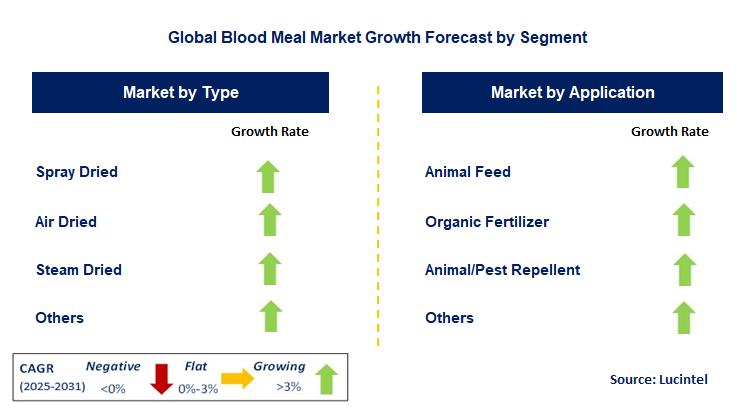 Global Blood Meal Market Growth Forecast by Segment

Market by Type

Growth Rate

Spray Dried

Air Dried

Steam Dried

Others

Market by Application

Growth Rate

Animal Feed

Organic Fertilizer

Animal/Pest Repellent

Others

CAGR (2025-2031)

Negative <0%

Flat 0%-3%

Growing >3%

Source: Lucintel